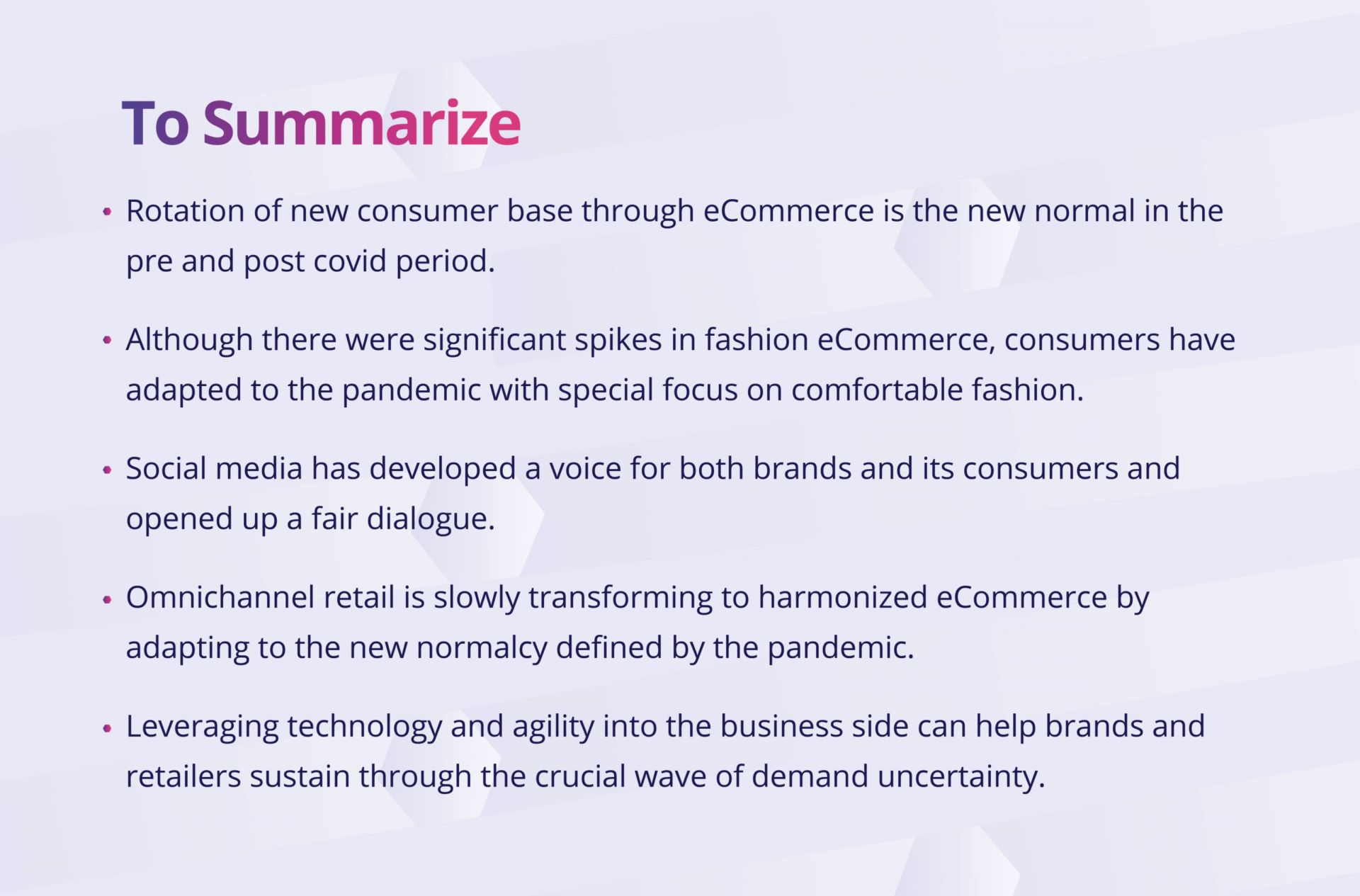 To Summarize

• Rotation of new consumer base through eCommerce is the new normal in the pre and post covid period.

• Although there were significant spikes in fashion eCommerce, consumers have adapted to the pandemic with special focus on comfortable fashion.

• Social media has developed a voice for both brands and its consumers and opened up a fair dialogue.

• Omnichannel retail is slowly transforming to harmonized eCommerce by adapting to the new normalcy defined by the pandemic.

• Leveraging technology and agility into the business side can help brands and retailers sustain through the crucial wave of demand uncertainty.